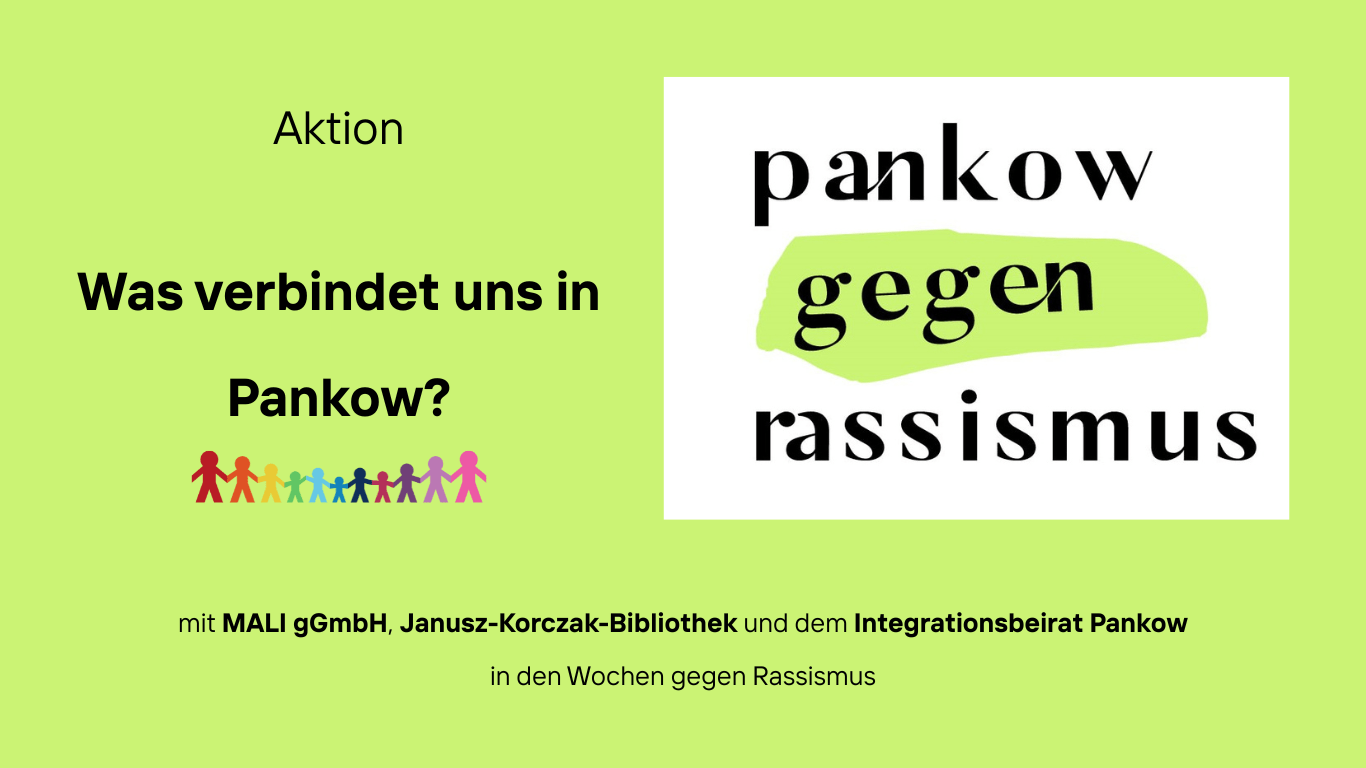 Aktion

Was verbindet uns in Pankow?

pankow
gegen
rassismus

mit MALI gGmbH, Janusz-Korczak-Bibliothek und dem Integrationsbeirat Pankow

in den Wochen gegen Rassismus